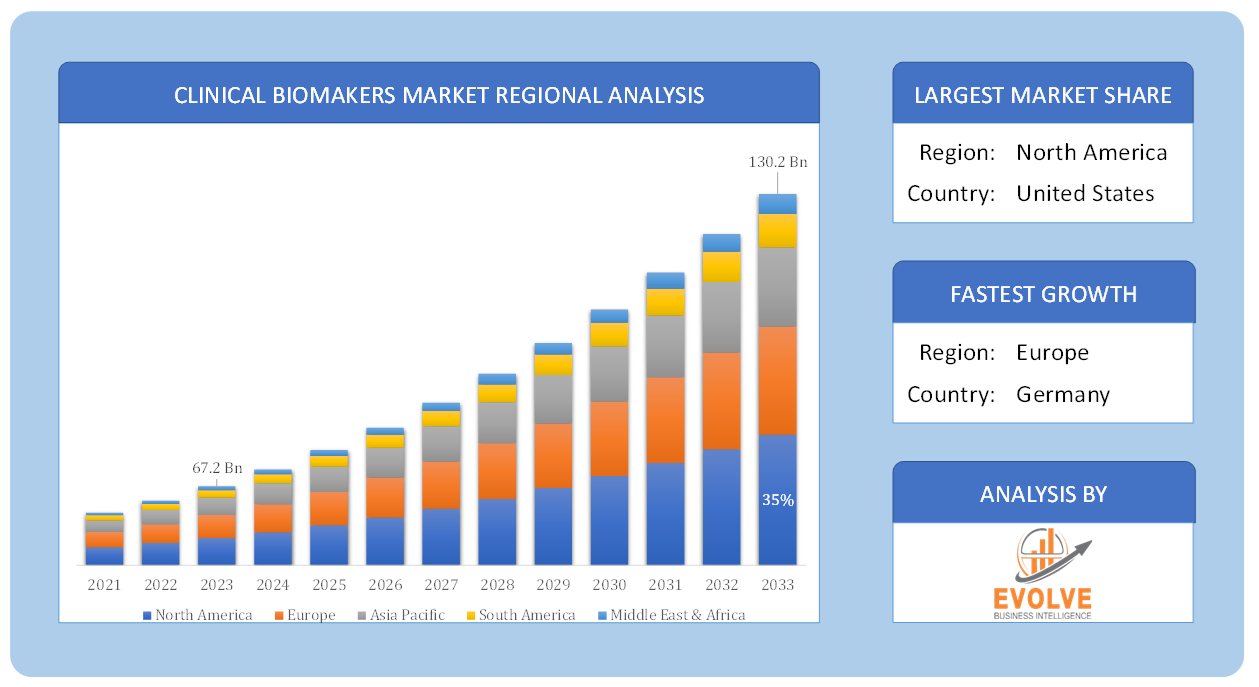 CLINICAL BIOMAKERS MARKET REGIONAL ANALYSIS

130.2 Bn

67.2 Bn

35%

2021 2022 2023 2024 2025 2026 2027 2028 2029 2030 2031 2032 2033

North America Europe Asia Pacific South America Middle East & Africa

LARGEST MARKET SHARE

Region: North America
Country: United States

FASTEST GROWTH

Region: Europe
Country: Germany

ANALYSIS BY

EVOLVE
BUSINESS INTELLIGENCE